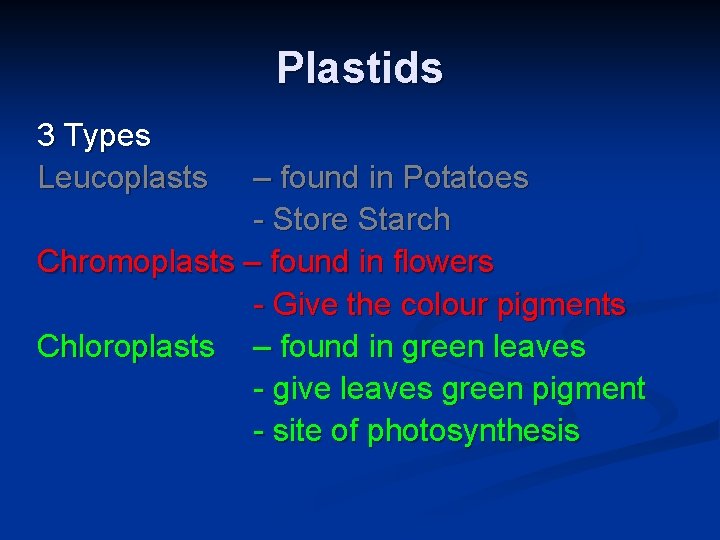 Plastids

3 Types

Leucoplasts – found in Potatoes
- Store Starch

Chromoplasts – found in flowers
- Give the colour pigments

Chloroplasts – found in green leaves
- give leaves green pigment
- site of photosynthesis